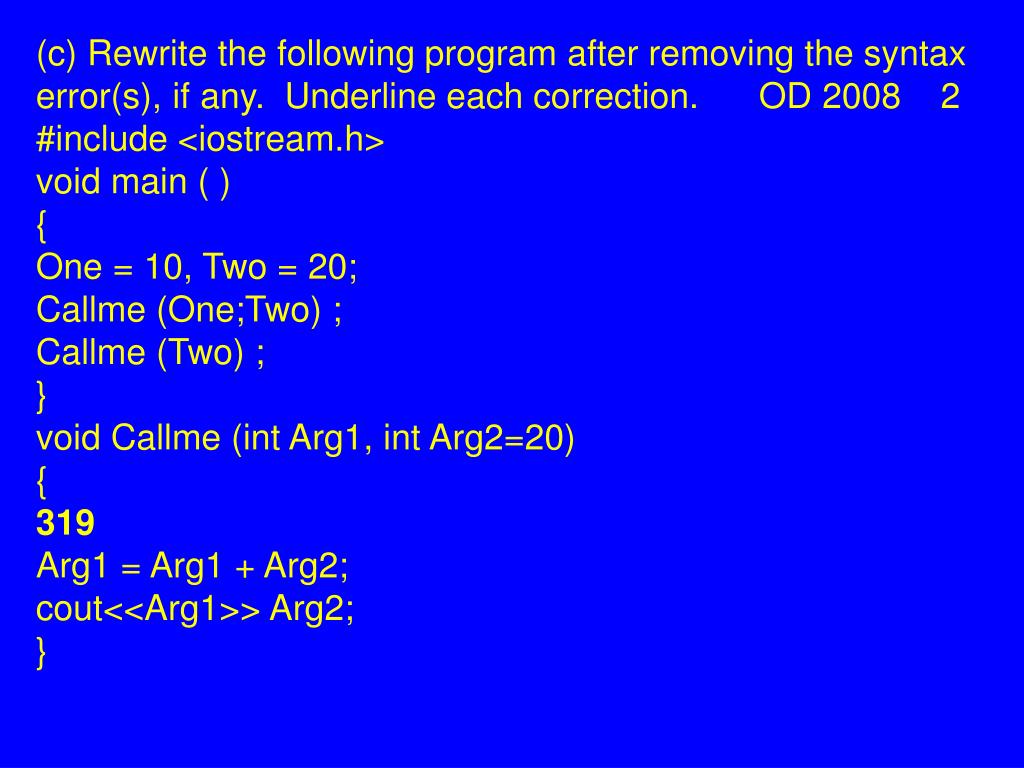 (c) Rewrite the following program after removing the syntax error(s), if any. Underline each correction. OD 2008 2
#include <iostream.h>
void main ( )
{
One = 10, Two = 20;
Callme (One;Two) ;
Callme (Two) ;
}
void Callme (int Arg1, int Arg2=20)
{
319
Arg1 = Arg1 + Arg2;
cout<<Arg1>> Arg2;
}